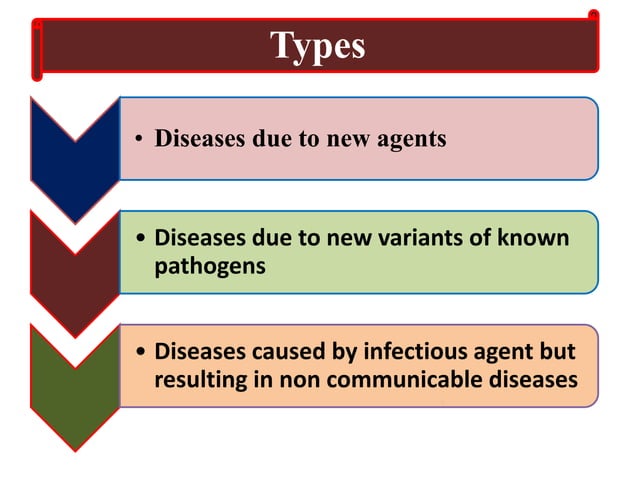 Types

• Diseases due to new agents

• Diseases due to new variants of known pathogens

• Diseases caused by infectious agent but resulting in non communicable diseases